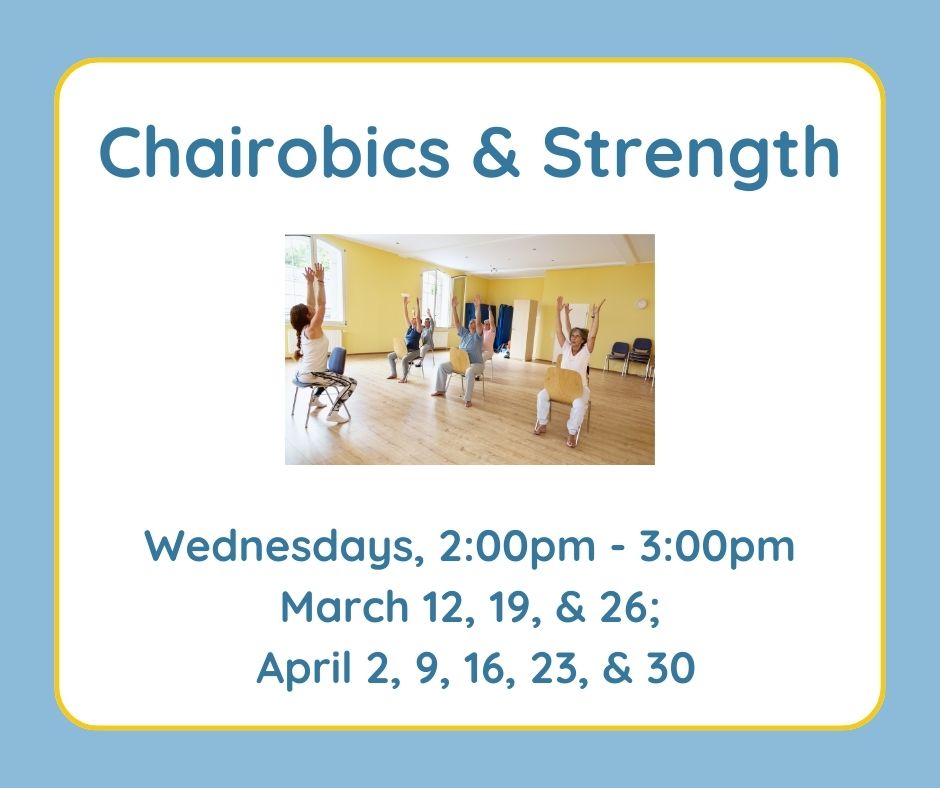 Chairobics & Strength

Wednesdays, 2:00pm - 3:00pm
March 12, 19, & 26;
April 2, 9, 16, 23, & 30